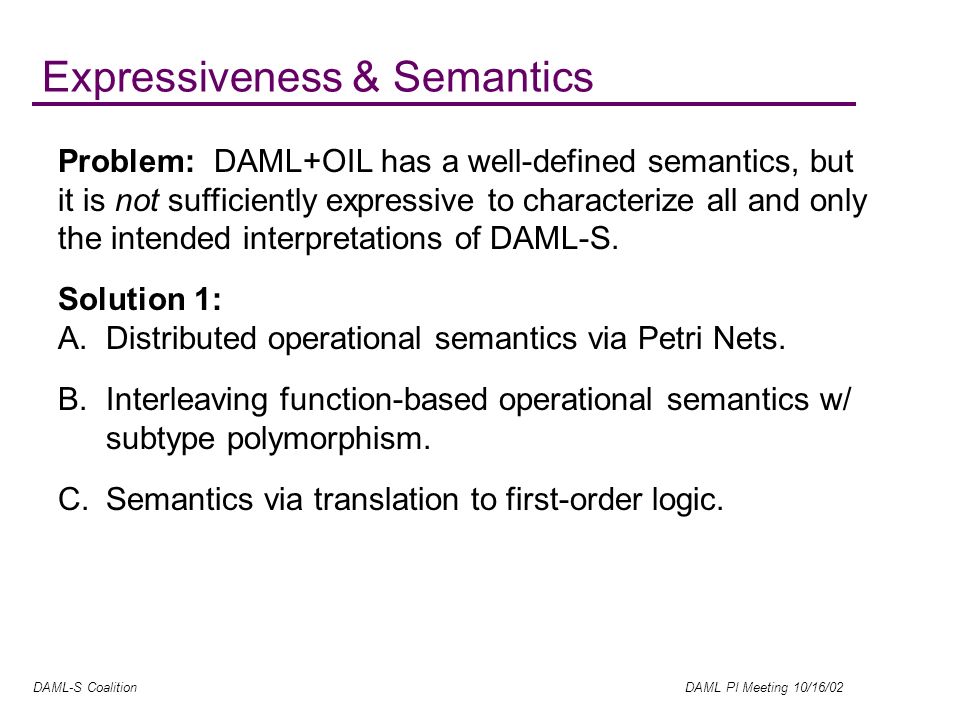 Expressiveness & Semantics

Problem: DAML+OIL has a well-defined semantics, but it is not sufficiently expressive to characterize all and only the intended interpretations of DAML-S.

Solution 1:
A. Distributed operational semantics via Petri Nets.

B. Interleaving function-based operational semantics w/ subtype polymorphism.

C. Semantics via translation to first-order logic.

DAML-S Coalition

DAML PI Meeting 10/16/02